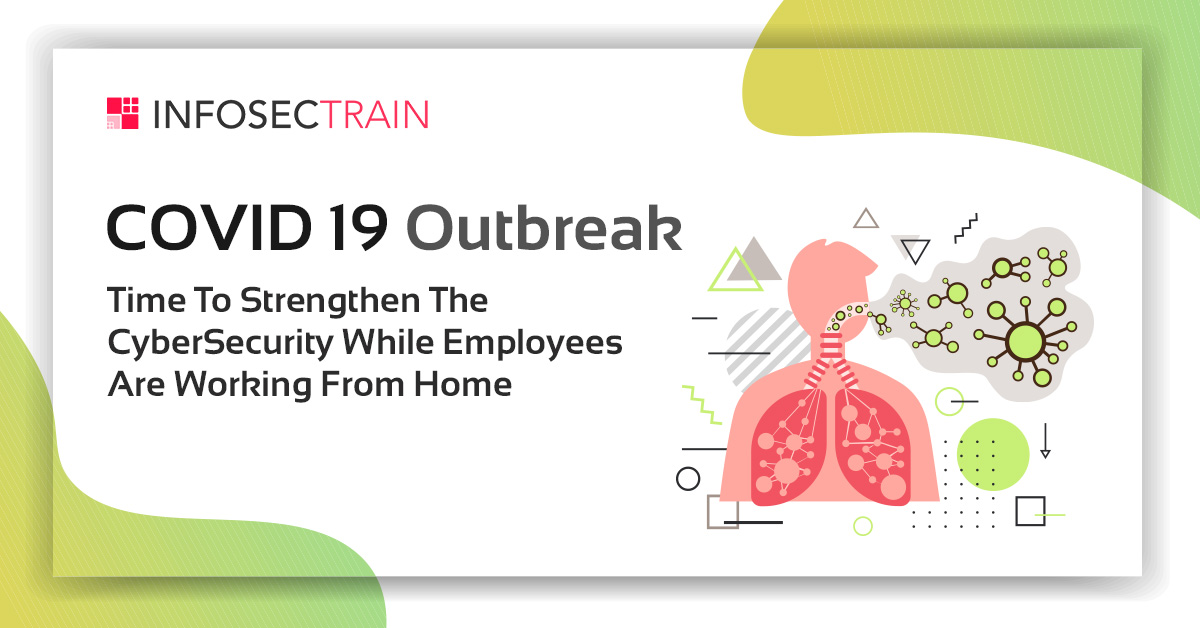 INFOSECTRAIN

COVID 19 Outbreak

Time To Strengthen The CyberSecurity While Employees Are Working From Home